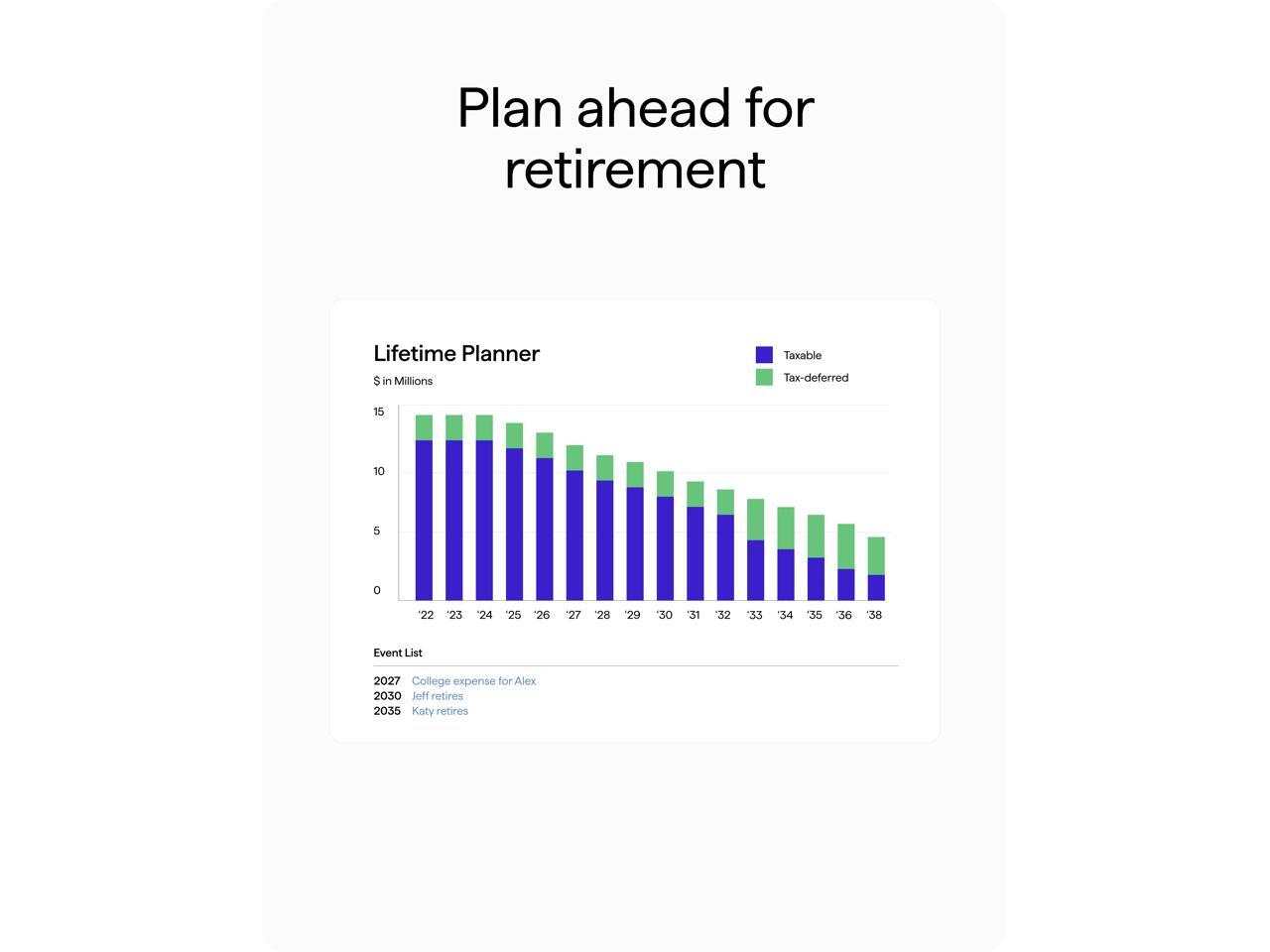 Plan ahead for retirement

Lifetime Planner

$ in Millions

Taxable
Tax-deferred

15
10
5
0

'22 '23 '24 '25 '26 '27 '28 '29 '30 '31 '32 '33 '34 '35 '36 '38

Event List

2027 College expense for Alex
2030 Jeff retires
2035 Katy retires